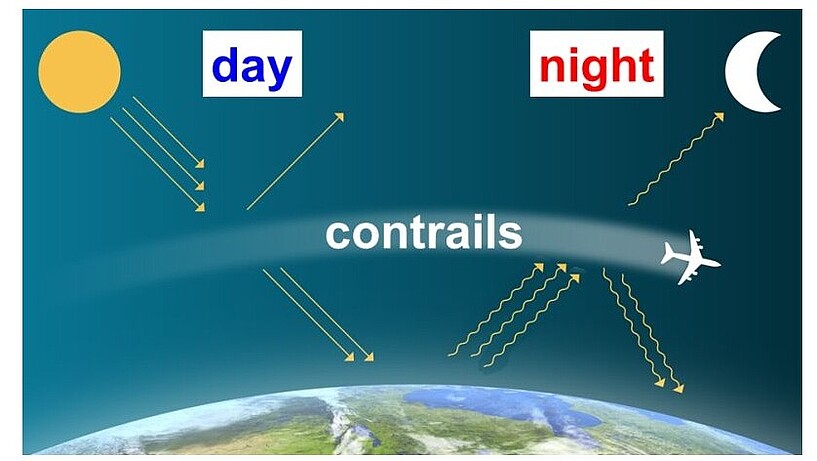 day

night

contrails